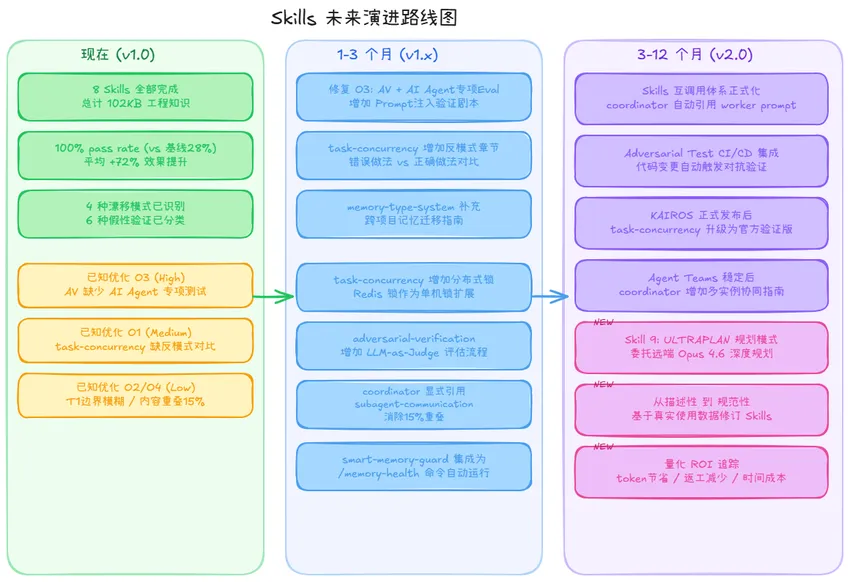 Skills 未来演进路线图

现在 (v1.0)

8 Skills 全部完成
总计 102KB 工程知识

100% pass rate (vs 基线28%)
平均 +72% 效果提升

4 种漂移模式已识别
6 种假性验证已分类

已知优化 O3 (High)
AV 缺少 AI Agent 专项测试

已知优化 O1 (Medium)
task-concurrency 缺反模式对比

已知优化 O2/O4 (Low)
T1边界模糊 / 内容重叠15%

1-3 个月 (v1.x)

修复 O3: AV + AI Agent专项Eval
增加 Prompt注入验证剧本

task-concurrency 增加反模式章节
错误做法 vs 正确做法对比

memory-type-system 补充
跨项目记忆迁移指南

task-concurrency 增加分布式锁
Redis 锁作为单机锁扩展

adversarial-verification
增加 LLM-as-Judge 评估流程

coordinator 显式引用
subagent-communication
消除15%重叠

smart-memory-guard 集成为
/memory-health 命令自动运行

3-12 个月 (v2.0)

Skills 互调用体系正式化
coordinator 自动引用 worker prompt

Adversarial Test CI/CD 集成
代码变更自动触发对抗验证

KAIROS 正式发布后
task-concurrency 升级为官方验证版

Agent Teams 稳定后
coordinator 增加多实例协同指南

NEW
Skill 9: ULTRAPLAN 规划模式
委托远端 Opus 4.6 深度规划

NEW
从描述性 到 规范性
基于真实使用数据修订 Skills

NEW
量化 ROI 追踪
token节省 / 返工减少 / 时间成本